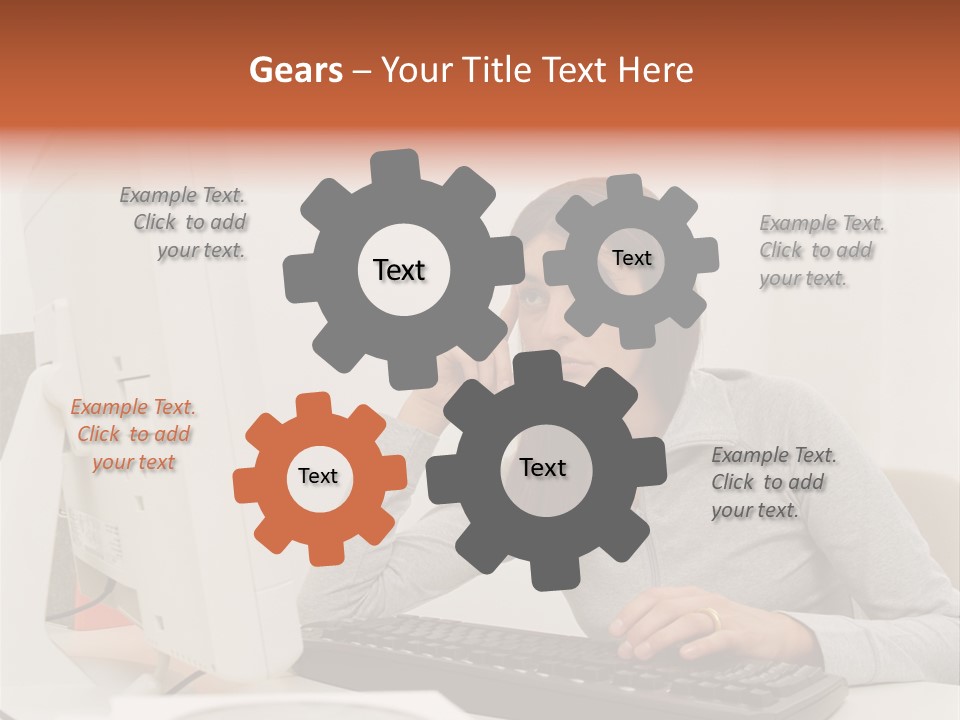 Gears – Your Title Text Here

Example Text. Click to add your text.

Text

Text

Example Text. Click to add your text.

Example Text. Click to add your text

Text

Text

Example Text. Click to add your text.